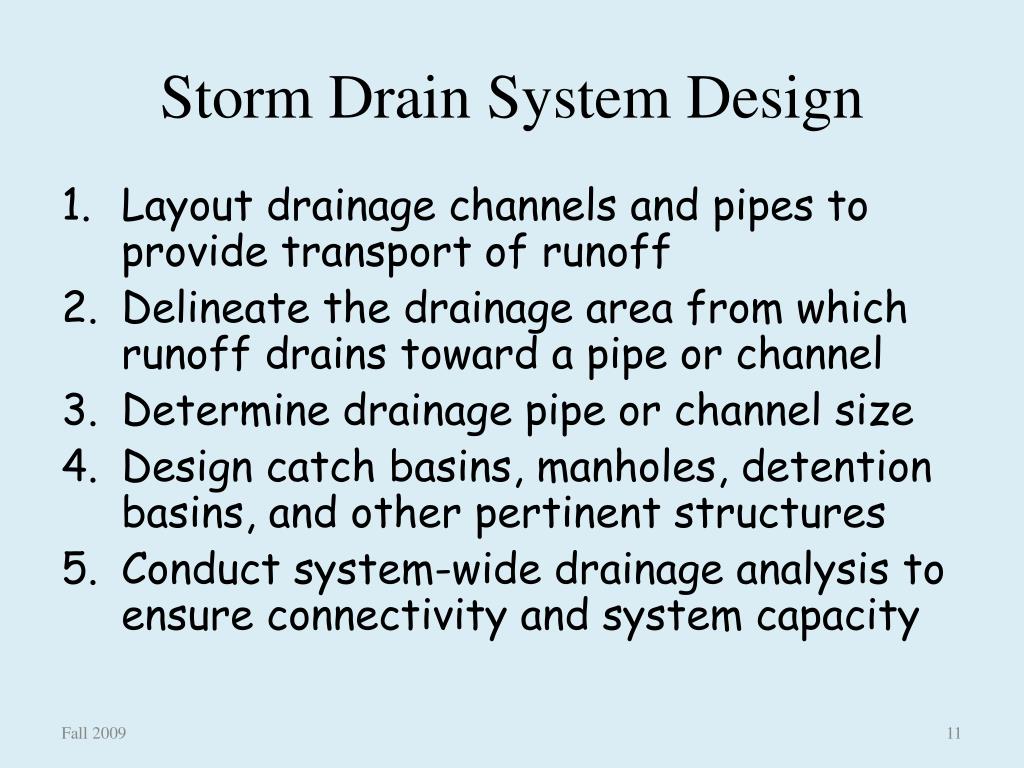 Storm Drain System Design

1. Layout drainage channels and pipes to provide transport of runoff
2. Delineate the drainage area from which runoff drains toward a pipe or channel
3. Determine drainage pipe or channel size
4. Design catch basins, manholes, detention basins, and other pertinent structures
5. Conduct system-wide drainage analysis to ensure connectivity and system capacity

Fall 2009

11